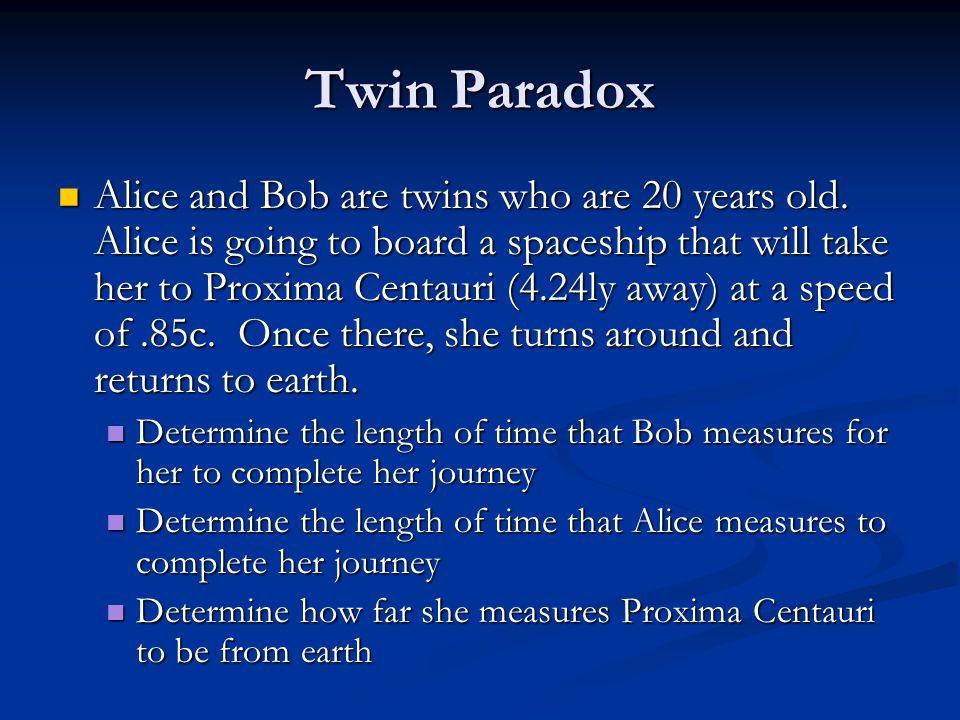 Twin Paradox

Alice and Bob are twins who are 20 years old. Alice is going to board a spaceship that will take her to Proxima Centauri (4.24ly away) at a speed of .85c. Once there, she turns around and returns to earth.

Determine the length of time that Bob measures for her to complete her journey

Determine the length of time that Alice measures to complete her journey

Determine how far she measures Proxima Centauri to be from earth